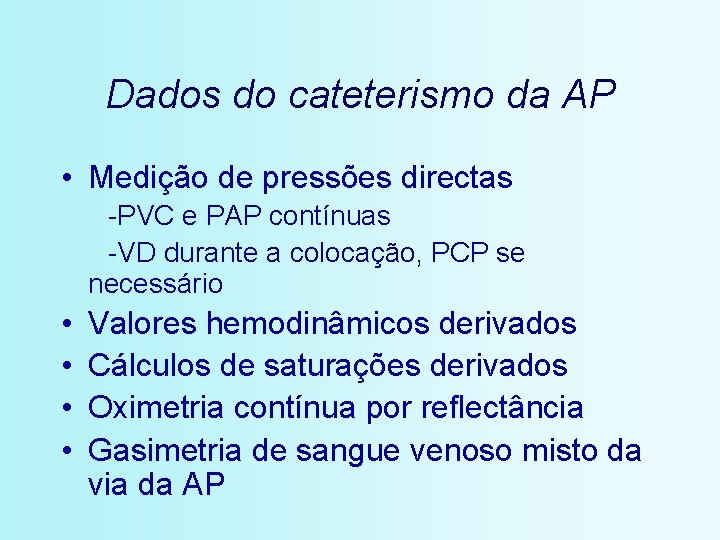 Dados do cateterismo da AP

• Medição de pressões directas
-PVC e PAP contínuas
-VD durante a colocação, PCP se necessário
• Valores hemodinâmicos derivados
• Cálculos de saturações derivados
• Oximetria contínua por reflectância
• Gasimetria de sangue venoso misto da via da AP